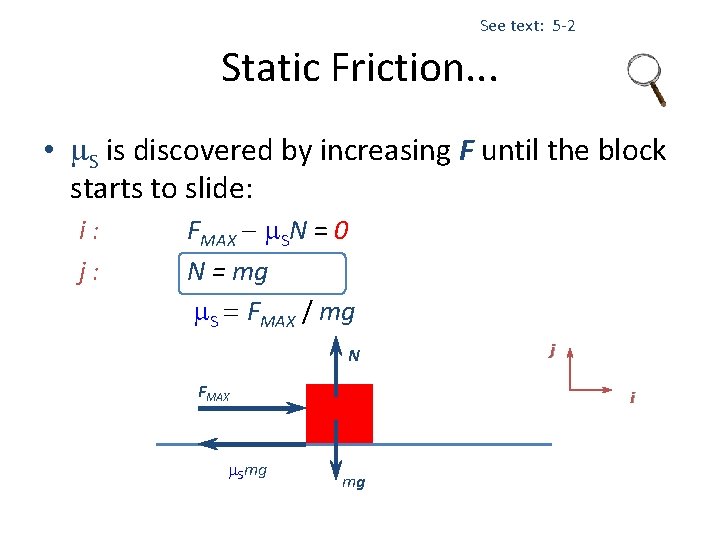 See text: 5-2

Static Friction...

• $\mu_S$ is discovered by increasing $F$ until the block starts to slide:

$i$ : $F_{MAX} - \mu_S N = 0$

$j$ : $N = mg$

$\mu_S = F_{MAX} / mg$

$N$

$F_{MAX}$

$\mu_S mg$

$mg$

$j$

$i$